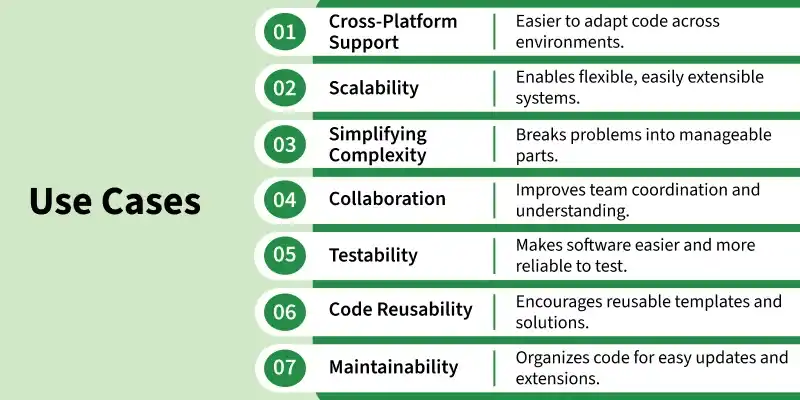 Use Cases

01 Cross-Platform Support | Easier to adapt code across environments.

02 Scalability | Enables flexible, easily extensible systems.

03 Simplifying Complexity | Breaks problems into manageable parts.

04 Collaboration | Improves team coordination and understanding.

05 Testability | Makes software easier and more reliable to test.

06 Code Reusability | Encourages reusable templates and solutions.

07 Maintainability | Organizes code for easy updates and extensions.